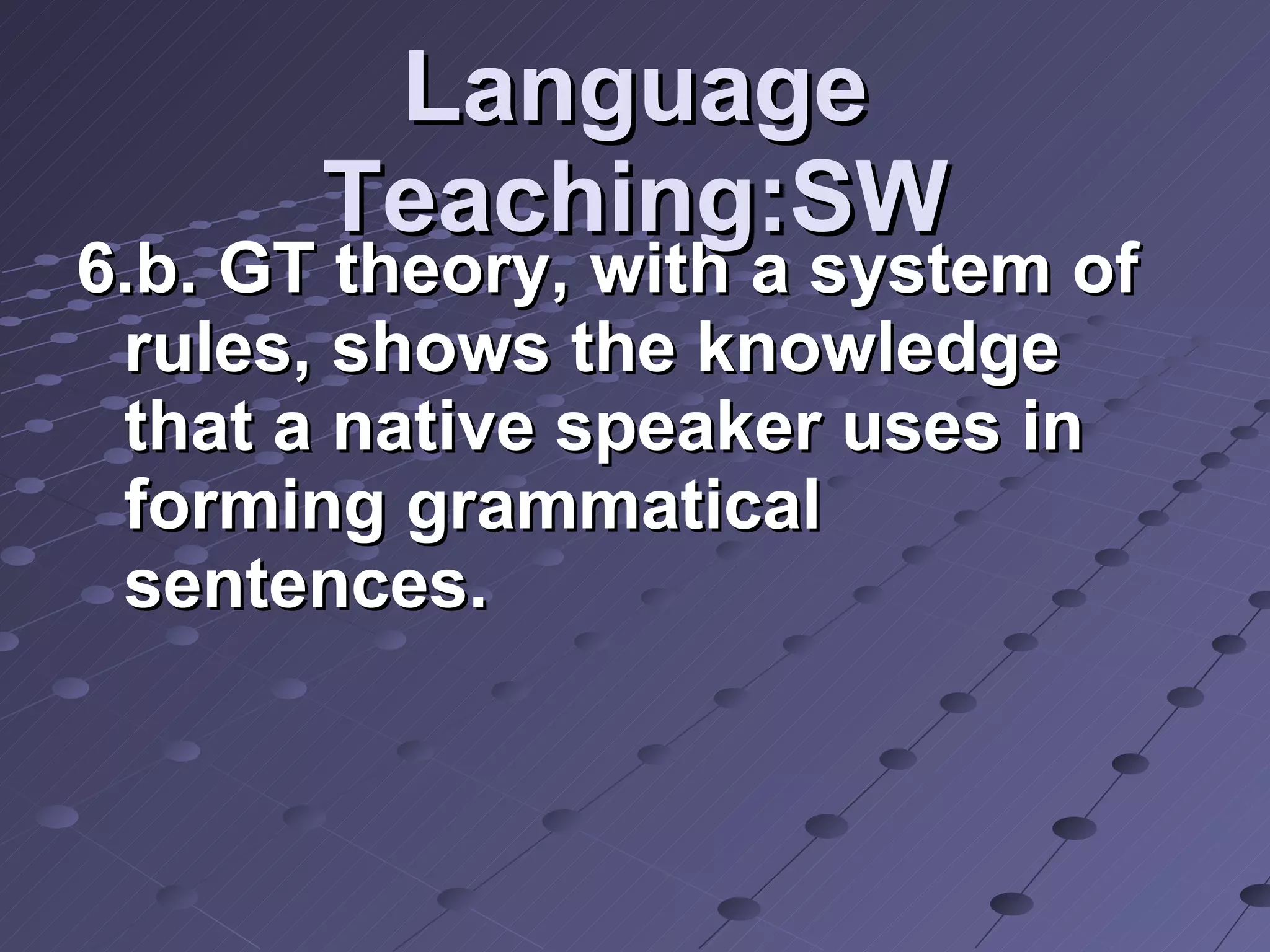 Language Teaching:SW

6.b. GT theory, with a system of rules, shows the knowledge that a native speaker uses in forming grammatical sentences.